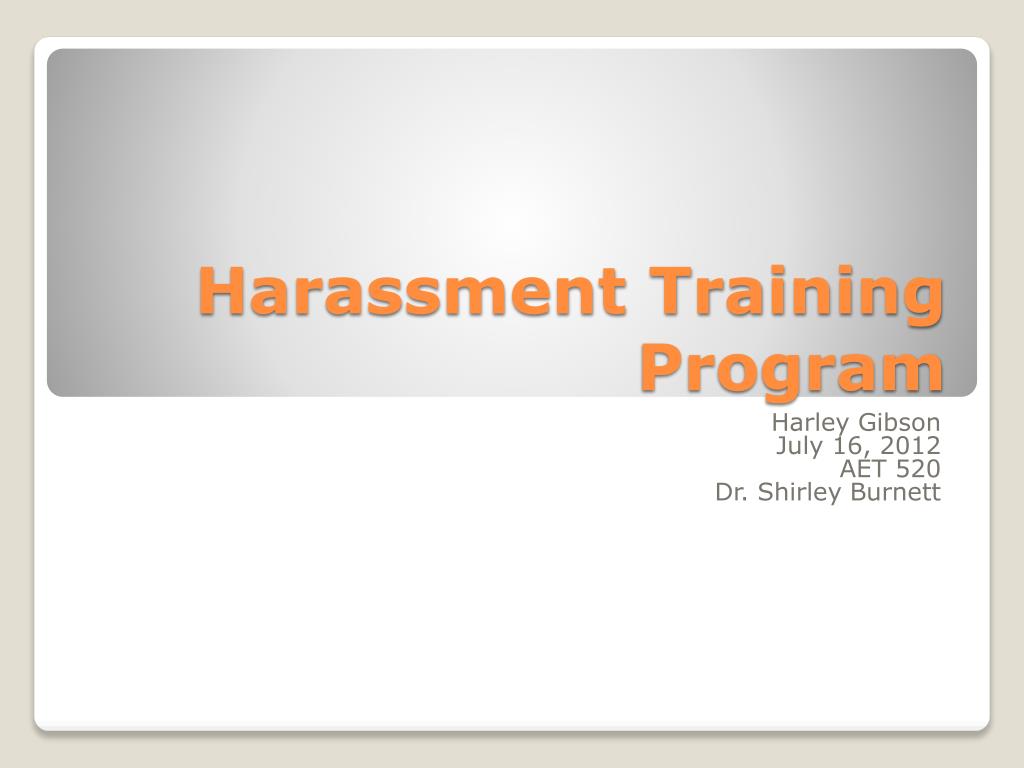 Harassment Training Program

Harley Gibson
July 16, 2012
AET 520
Dr. Shirley Burnett